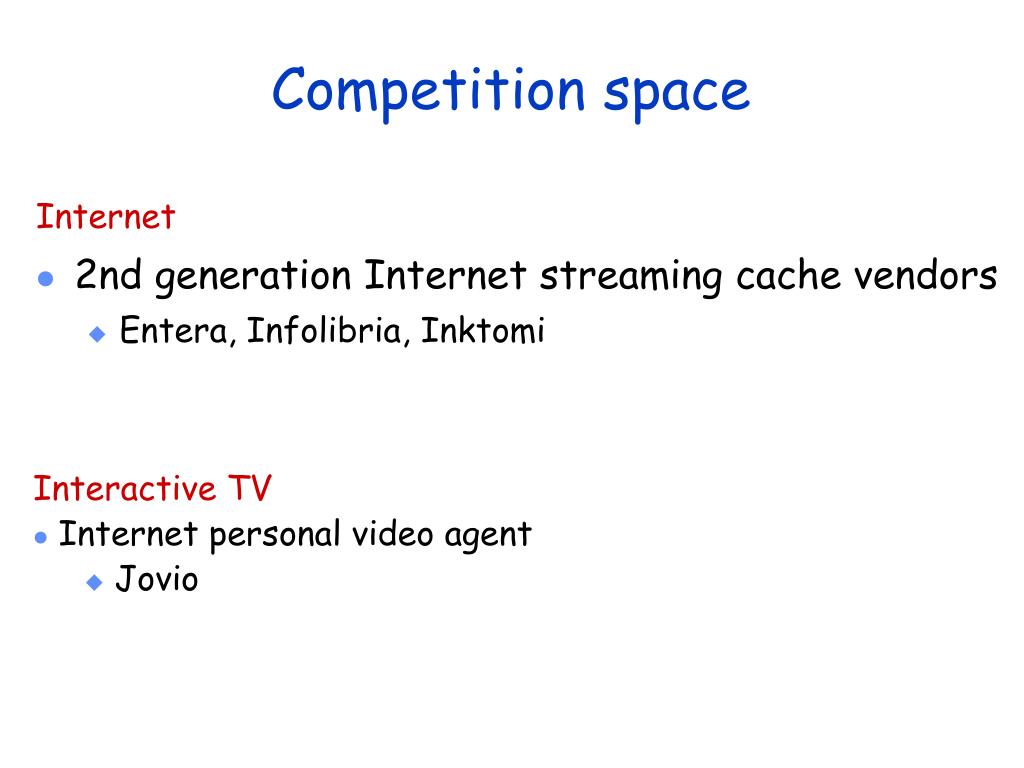 Competition space

Internet

- 2nd generation Internet streaming cache vendors
  - Entera, Infolibria, Inktomi

Interactive TV

- Internet personal video agent
  - Jovio